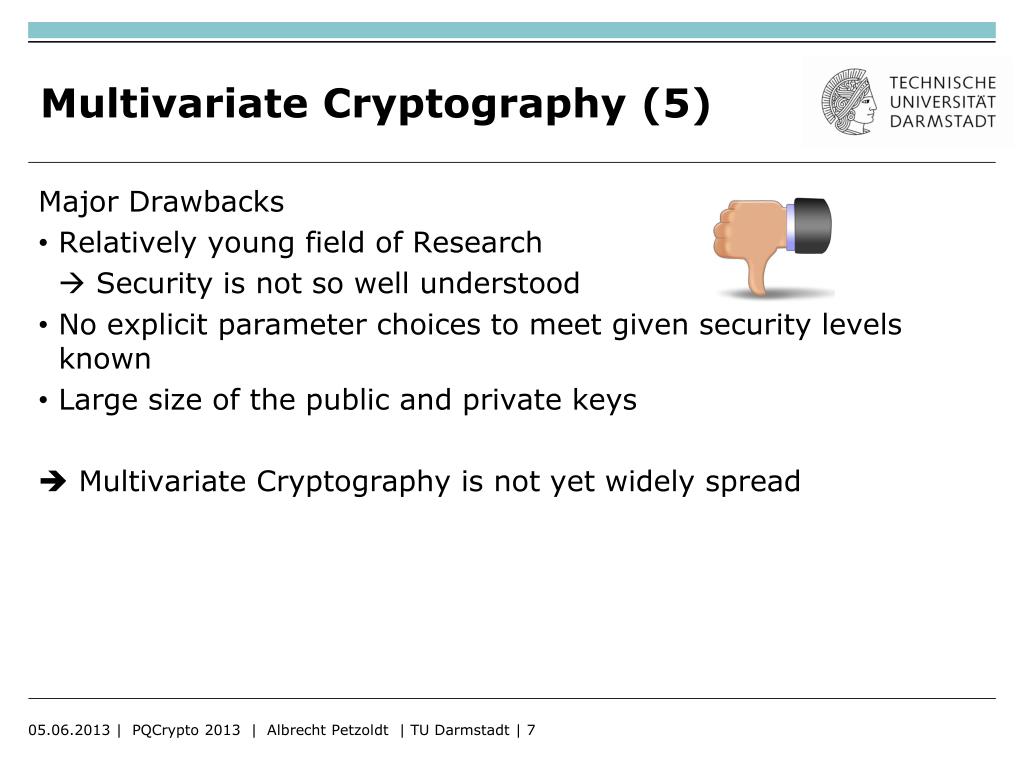 Multivariate Cryptography (5)

TECHNISCHE UNIVERSITÄT DARMSTADT

Major Drawbacks

• Relatively young field of Research
→ Security is not so well understood
• No explicit parameter choices to meet given security levels known
• Large size of the public and private keys

➔ Multivariate Cryptography is not yet widely spread

05.06.2013 | PQCrypto 2013 | Albrecht Petzoldt | TU Darmstadt | 7